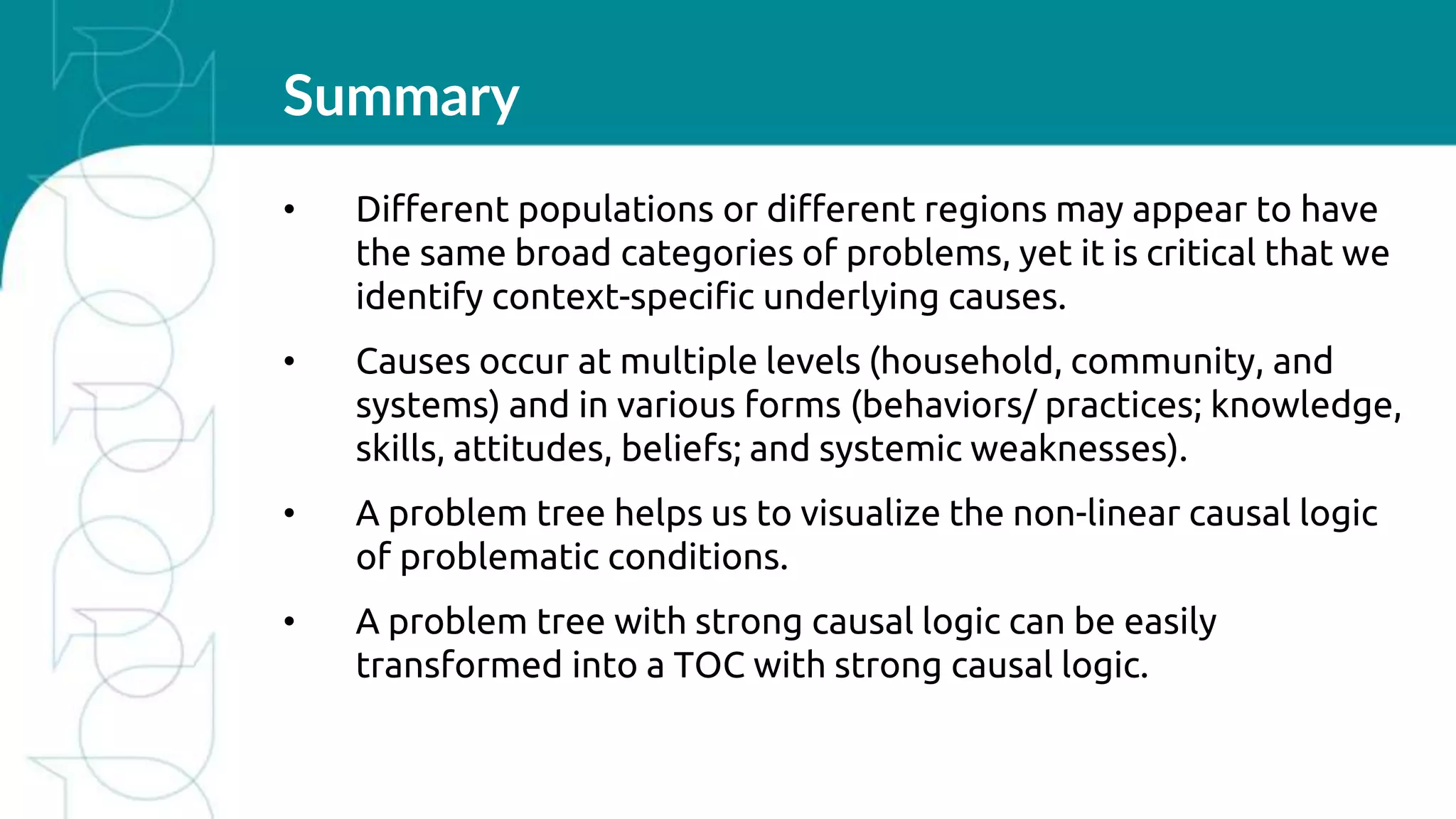 Summary

• Different populations or different regions may appear to have the same broad categories of problems, yet it is critical that we identify context-specific underlying causes.

• Causes occur at multiple levels (household, community, and systems) and in various forms (behaviors/ practices; knowledge, skills, attitudes, beliefs; and systemic weaknesses).

• A problem tree helps us to visualize the non-linear causal logic of problematic conditions.

• A problem tree with strong causal logic can be easily transformed into a TOC with strong causal logic.